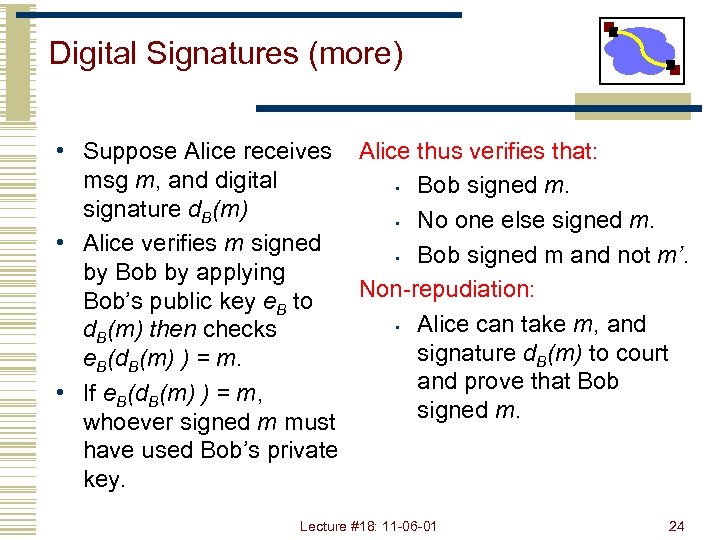 Digital Signatures (more)

• Suppose Alice receives msg $m$, and digital signature $d_B(m)$
• Alice verifies $m$ signed by Bob by applying Bob's public key $e_B$ to $d_B(m)$ then checks $e_B(d_B(m)) = m$.
• If $e_B(d_B(m)) = m$, whoever signed $m$ must have used Bob's private key.

Alice thus verifies that:
• Bob signed $m$.
• No one else signed $m$.
• Bob signed m and not $m'$.

Non-repudiation:
• Alice can take $m$, and signature $d_B(m)$ to court and prove that Bob signed $m$.

Lecture #18: 11-06-01

24